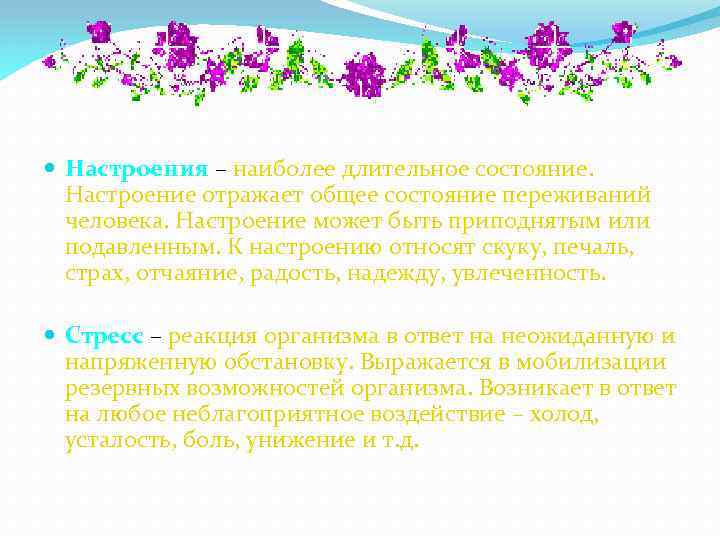 Настроения – наиболее длительное состояние. Настроение отражает общее состояние переживаний человека. Настроение может быть приподнятым или подавленным. К настроению относят скуку, печаль, страх, отчаяние, радость, надежду, увлеченность.

Стресс – реакция организма в ответ на неожиданную и напряженную обстановку. Выражается в мобилизации резервных возможностей организма. Возникает в ответ на любое неблагоприятное воздействие – холод, усталость, боль, унижение и т.д.